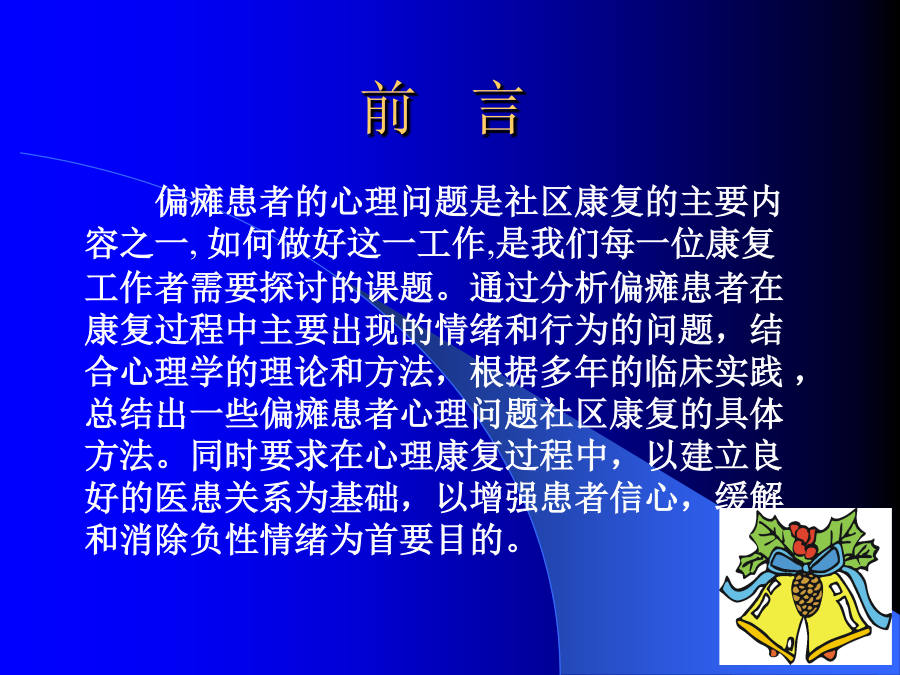 前　言

偏瘫患者的心理问题是社区康复的主要内容之一, 如何做好这一工作,是我们每一位康复工作者需要探讨的课题。通过分析偏瘫患者在康复过程中主要出现的情绪和行为的问题，结合心理学的理论和方法，根据多年的临床实践，总结出一些偏瘫患者心理问题社区康复的具体方法。同时要求在心理康复过程中，以建立良好的医患关系为基础，以增强患者信心，缓解和消除负性情绪为首要目的。